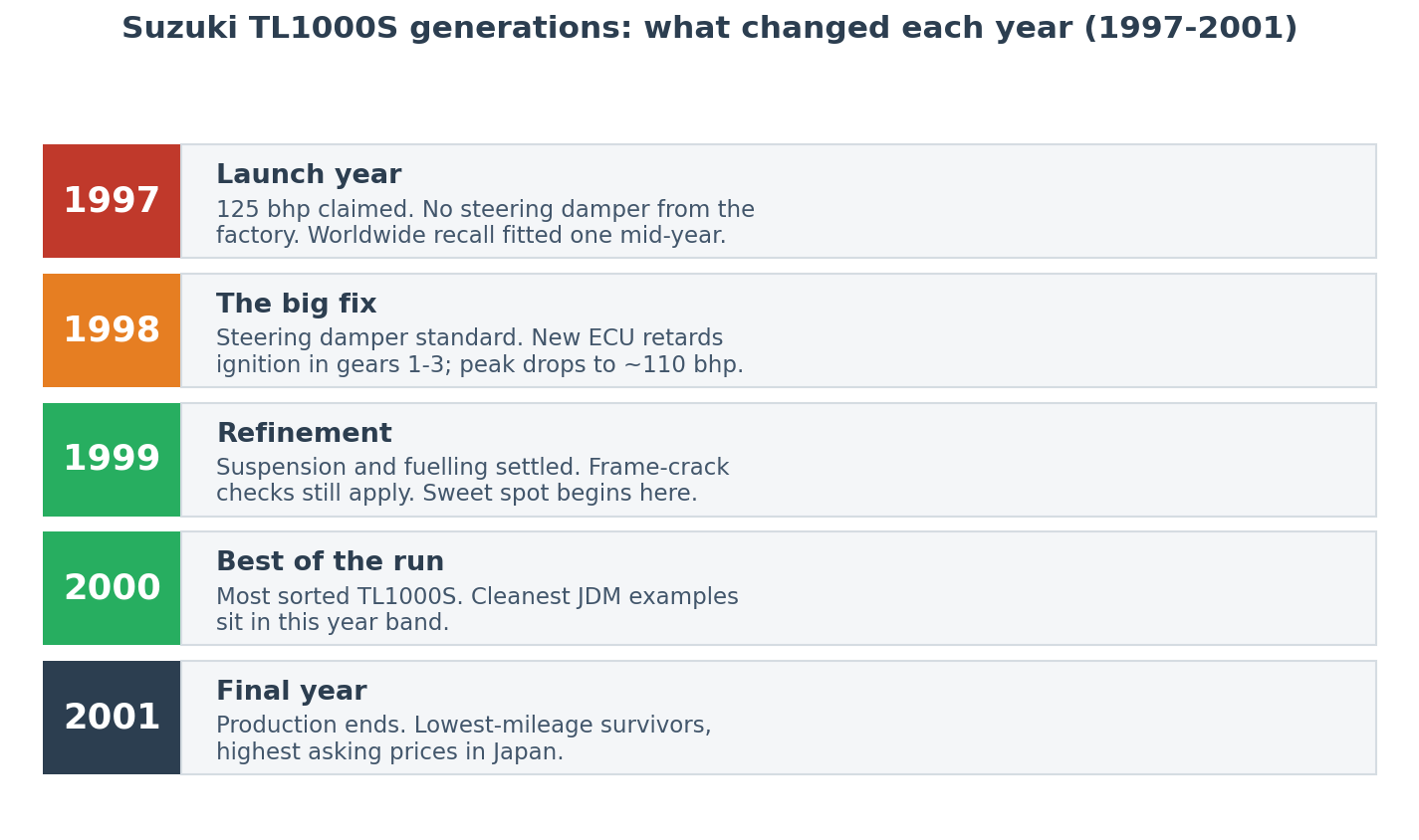 Suzuki TL1000S generations: what changed each year (1997-2001)

1997

Launch year

125 bhp claimed. No steering damper from the factory. Worldwide recall fitted one mid-year.

1998

The big fix

Steering damper standard. New ECU retards ignition in gears 1-3; peak drops to ~110 bhp.

1999

Refinement

Suspension and fuelling settled. Frame-crack checks still apply. Sweet spot begins here.

2000

Best of the run

Most sorted TL1000S. Cleanest JDM examples sit in this year band.

2001

Final year

Production ends. Lowest-mileage survivors, highest asking prices in Japan.